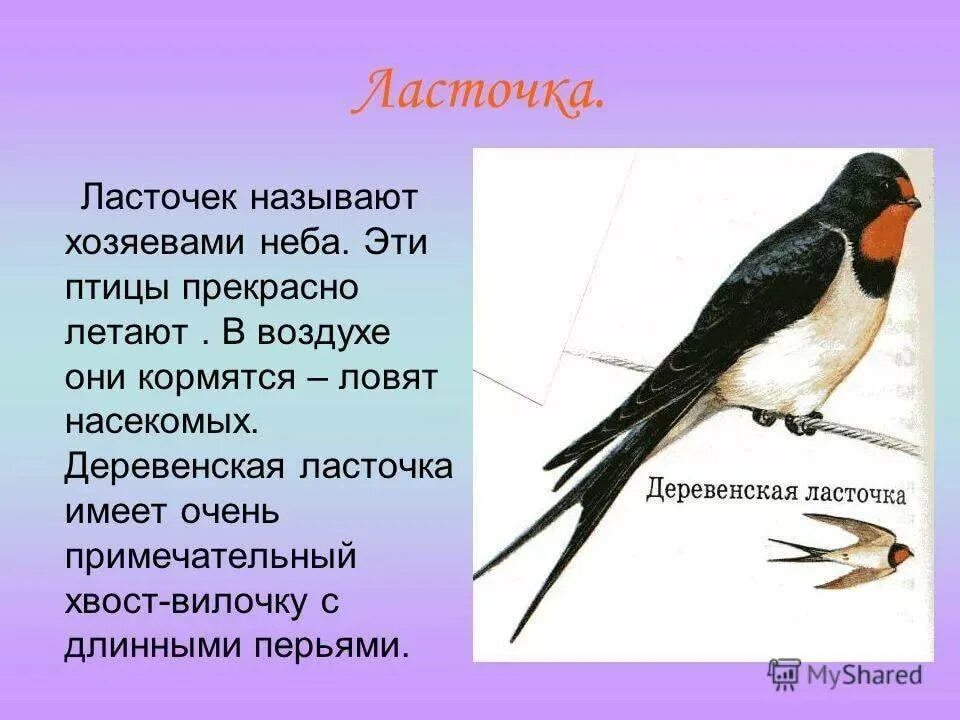 Ласточка.

Ласточек называют хозяевами неба. Эти птицы прекрасно летают . В воздухе они кормятся – ловят насекомых. Деревенская ласточка имеет очень примечательный хвост-вилочку с длинными перьями.

Деревенская ласточка

MyShared